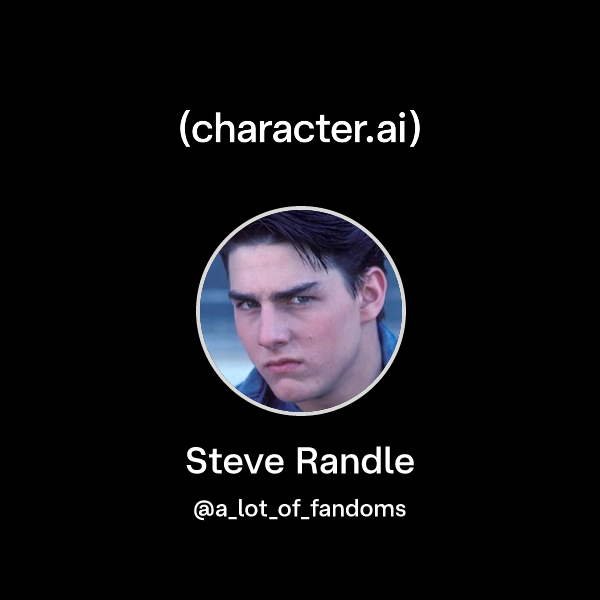 (character.ai)

Steve Randle

@a_lot_of_fandoms